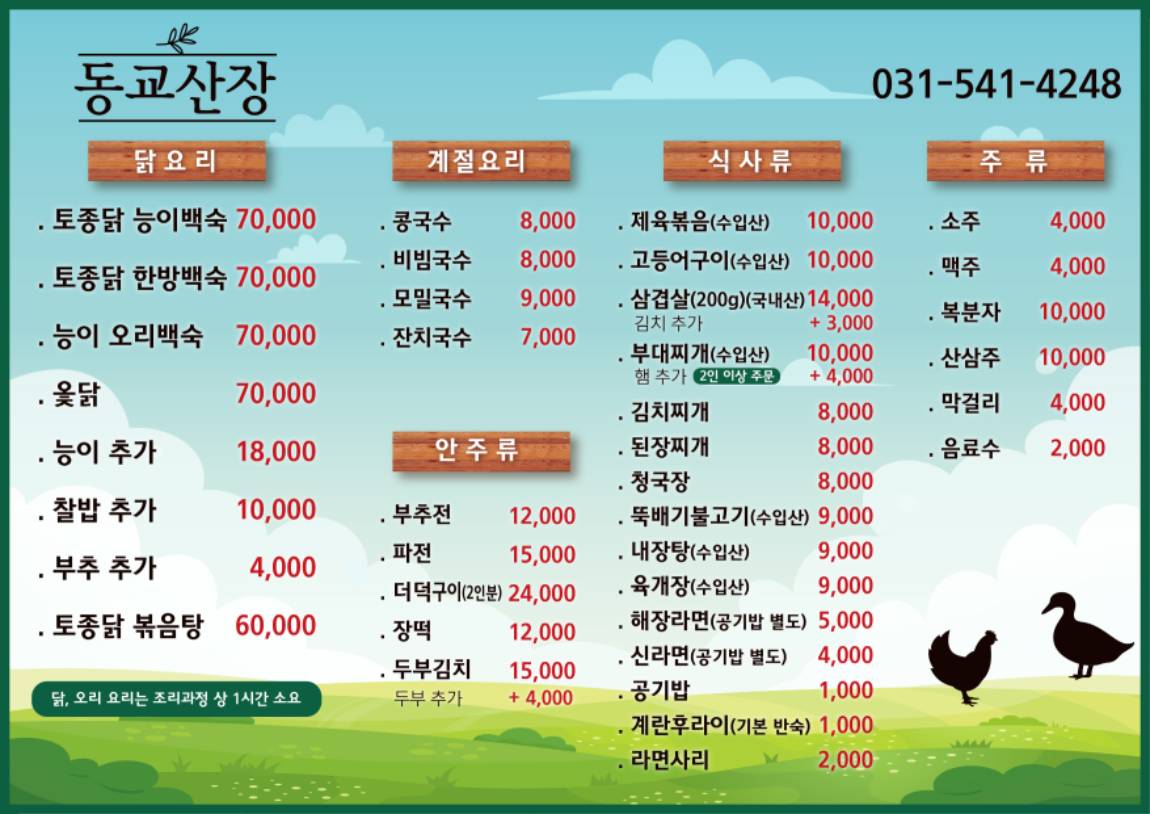 동교산장

031-541-4248

닭요리

. 토종닭 능이백숙 70,000
. 토종닭 한방백숙 70,000
. 능이 오리백숙 70,000
. 옻닭 70,000
. 능이 추가 18,000
. 찰밥 추가 10,000
. 부추 추가 4,000
. 토종닭 볶음탕 60,000

닭, 오리 요리는 조리과정 상 1시간 소요

계절요리

. 콩국수 8,000
. 비빔국수 8,000
. 모밀국수 9,000
. 잔치국수 7,000

안주류

. 부추전 12,000
. 파전 15,000
. 더덕구이(2인분) 24,000
. 장떡 12,000
. 두부김치 15,000
두부 추가 + 4,000

식사류

. 제육볶음(수입산) 10,000
. 고등어구이(수입산) 10,000
. 삼겹살(200g)(국내산) 14,000
김치 추가 + 3,000
. 부대찌개(수입산) 10,000
햄 추가 2인 이상 주문 + 4,000
. 김치찌개 8,000
. 된장찌개 8,000
. 청국장 8,000
. 뚝배기불고기(수입산) 9,000
. 내장탕(수입산) 9,000
. 육개장(수입산) 9,000
. 해장라면(공기밥 별도) 5,000
. 신라면(공기밥 별도) 4,000
. 공기밥 1,000
. 계란후라이(기본 반숙) 1,000
. 라면사리 2,000

주 류

. 소주 4,000
. 맥주 4,000
. 복분자 10,000
. 산삼주 10,000
. 막걸리 4,000
. 음료수 2,000